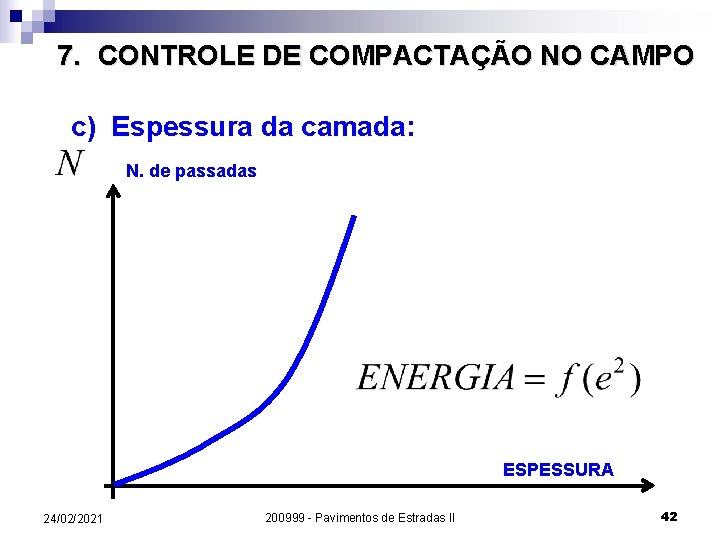 7. CONTROLE DE COMPACTAÇÃO NO CAMPO

c) Espessura da camada:

$N$

N. de passadas

$ENERGIA = f(e^2)$

ESPESSURA

24/02/2021

200999 - Pavimentos de Estradas II

42